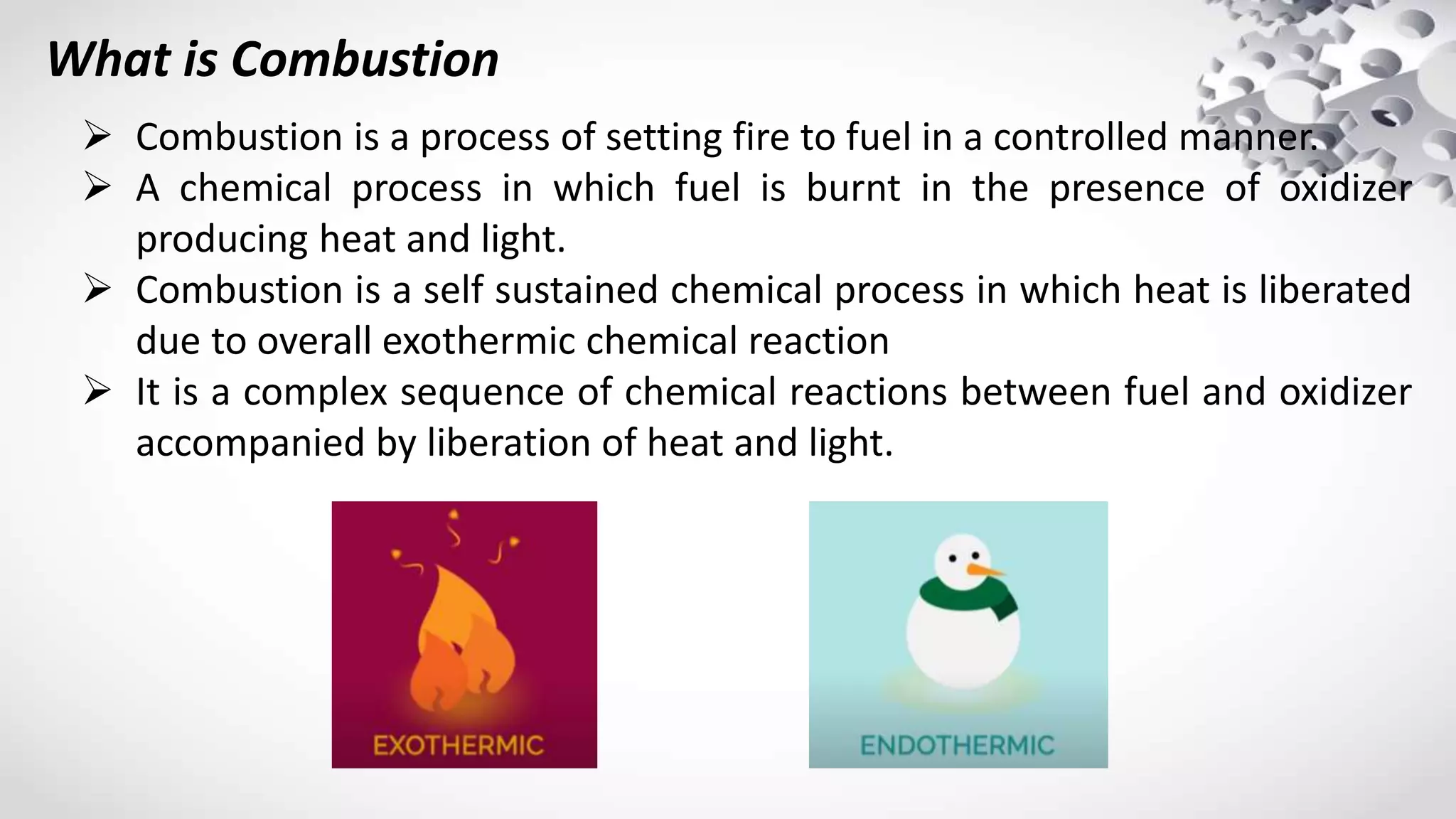 What is Combustion

➢ Combustion is a process of setting fire to fuel in a controlled manner.

➢ A chemical process in which fuel is burnt in the presence of oxidizer producing heat and light.

➢ Combustion is a self sustained chemical process in which heat is liberated due to overall exothermic chemical reaction

➢ It is a complex sequence of chemical reactions between fuel and oxidizer accompanied by liberation of heat and light.

EXOTHERMIC

ENDOTHERMIC